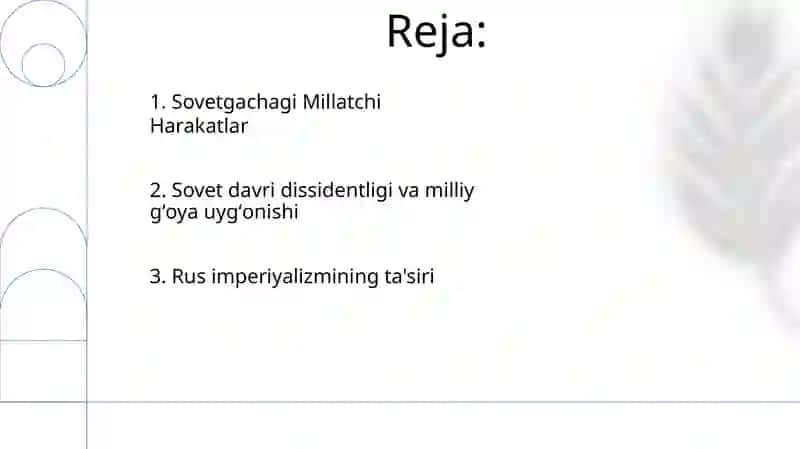 Reja:

1. Sovetgachagi Millatchi Harakatlar

2. Sovet davri dissidentligi va milliy g‘oya uyg‘onishi

3. Rus imperiyalizmining ta'siri